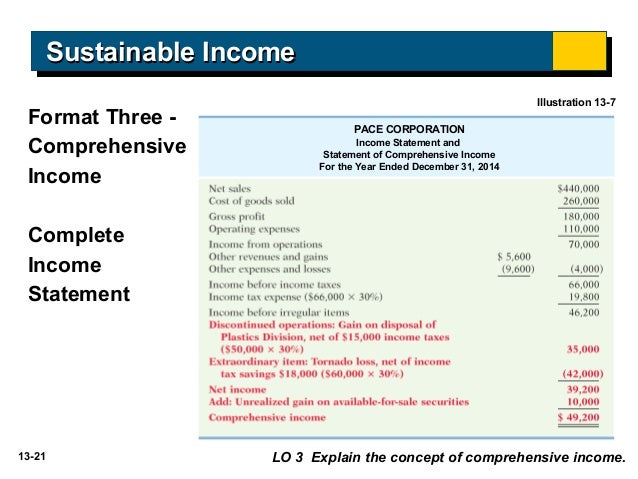 Sustainable Income

Format Three - Comprehensive Income

Complete Income Statement

Illustration 13-7

PACE CORPORATION
Income Statement and
Statement of Comprehensive Income
For the Year Ended December 31, 2014

| | | |
|---|---|---|
| Net sales | | $440,000 |
| Cost of goods sold | | 260,000 |
| Gross profit | | 180,000 |
| Operating expenses | | 110,000 |
| Income from operations | | 70,000 |
| Other revenues and gains | $ 5,600 | |
| Other expenses and losses | (9,600) | (4,000) |
| Income before income taxes | | 66,000 |
| Income tax expense ($66,000 × 30%) | | 19,800 |
| Income before irregular items | | 46,200 |
| Discontinued operations: Gain on disposal of Plastics Division, net of $15,000 income taxes ($50,000 × 30%) | | 35,000 |
| Extraordinary item: Tornado loss, net of income tax savings $18,000 ($60,000 × 30%) | | (42,000) |
| Net income | | 39,200 |
| Add: Unrealized gain on available-for-sale securities | | 10,000 |
| Comprehensive income | | $ 49,200 |

13-21

LO 3 Explain the concept of comprehensive income.